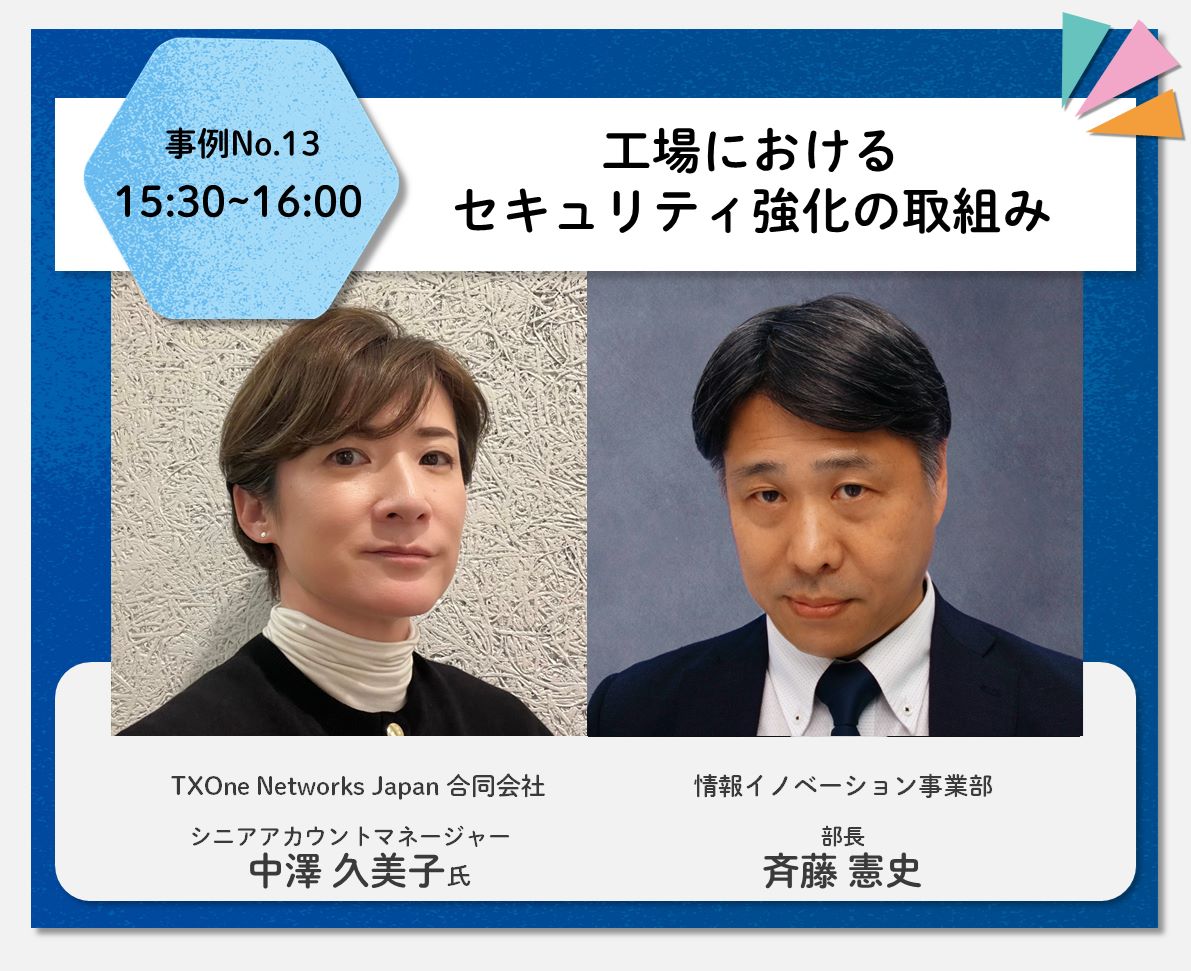 事例No.13
15:30~16:00

工場における
セキュリティ強化の取組み

TXOne Networks Japan 合同会社
シニアアカウントマネージャー
中澤 久美子氏

情報イノベーション事業部
部長
斉藤 憲史